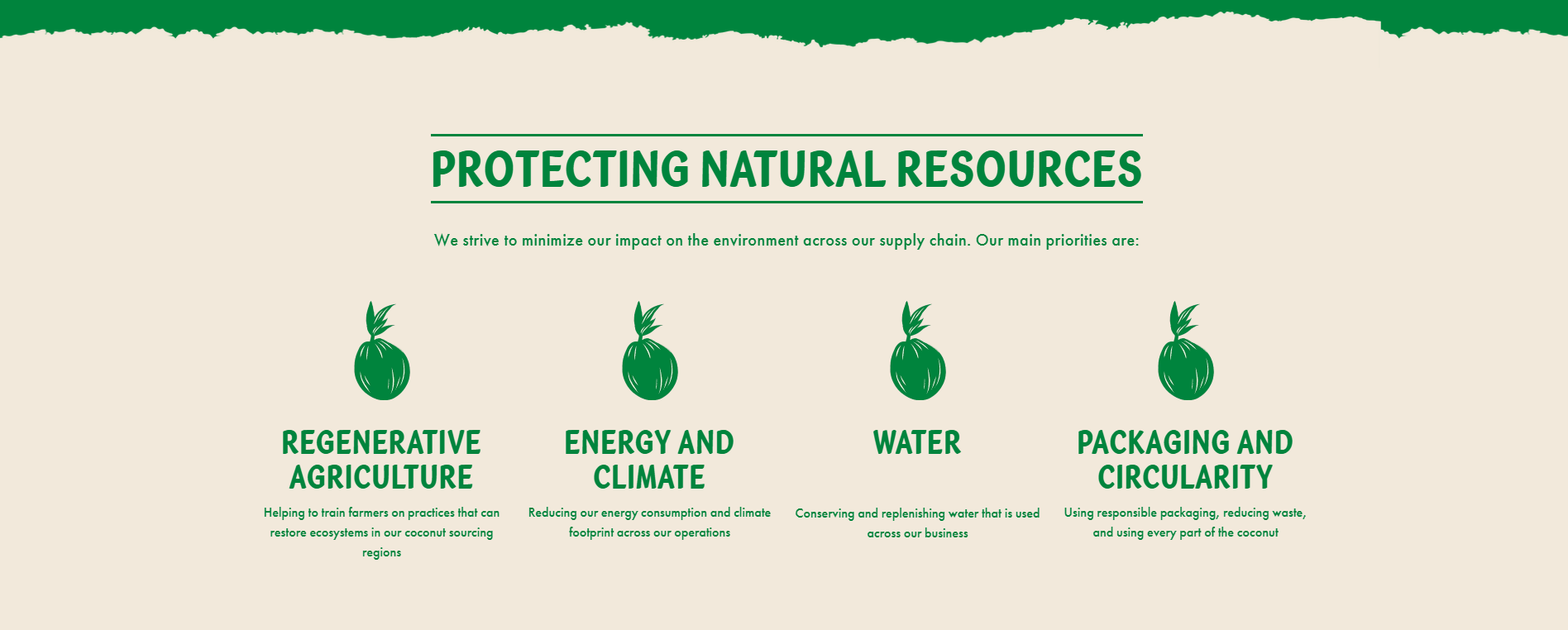 PROTECTING NATURAL RESOURCES

We strive to minimize our impact on the environment across our supply chain. Our main priorities are:

REGENERATIVE AGRICULTURE

Helping to train farmers on practices that can restore ecosystems in our coconut sourcing regions

ENERGY AND CLIMATE

Reducing our energy consumption and climate footprint across our operations

WATER

Conserving and replenishing water that is used across our business

PACKAGING AND CIRCULARITY

Using responsible packaging, reducing waste, and using every part of the coconut